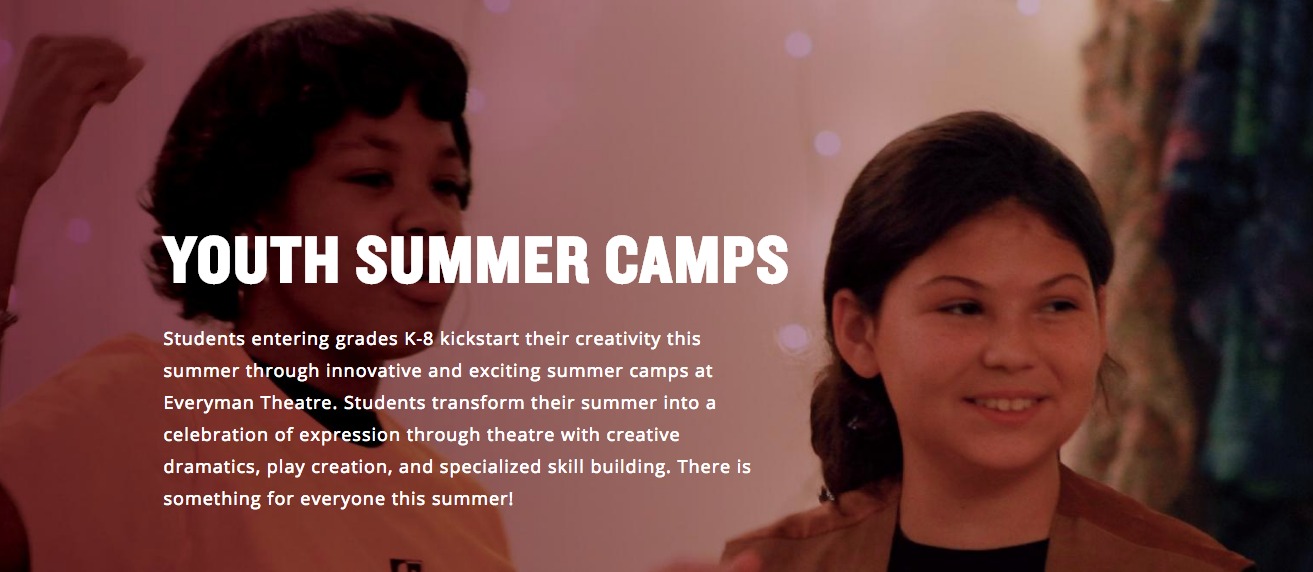 YOUTH SUMMER CAMPS

Students entering grades K-8 kickstart their creativity this summer through innovative and exciting summer camps at Everyman Theatre. Students transform their summer into a celebration of expression through theatre with creative dramatics, play creation, and specialized skill building. There is something for everyone this summer!